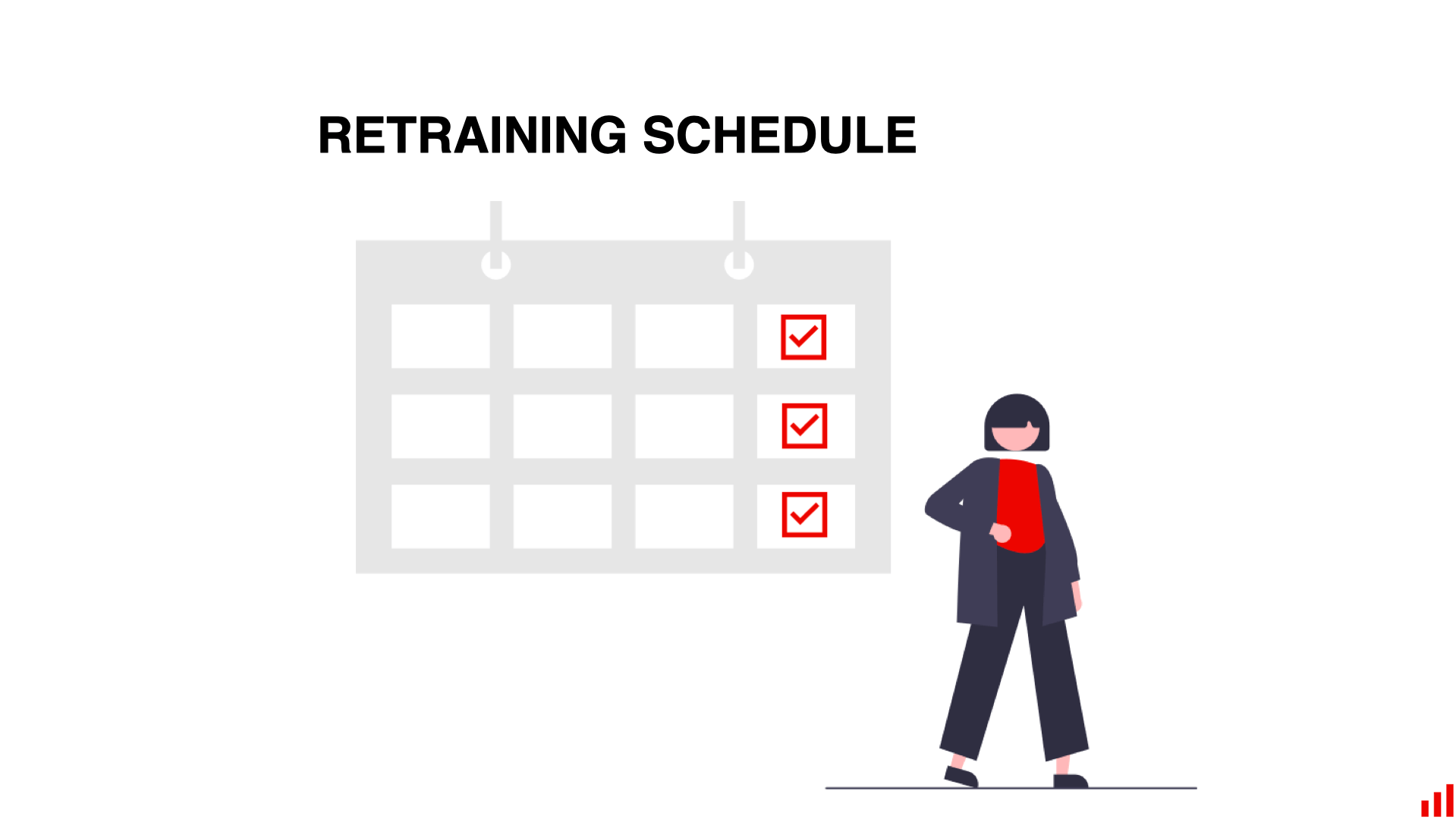 RETRAINING SCHEDULE